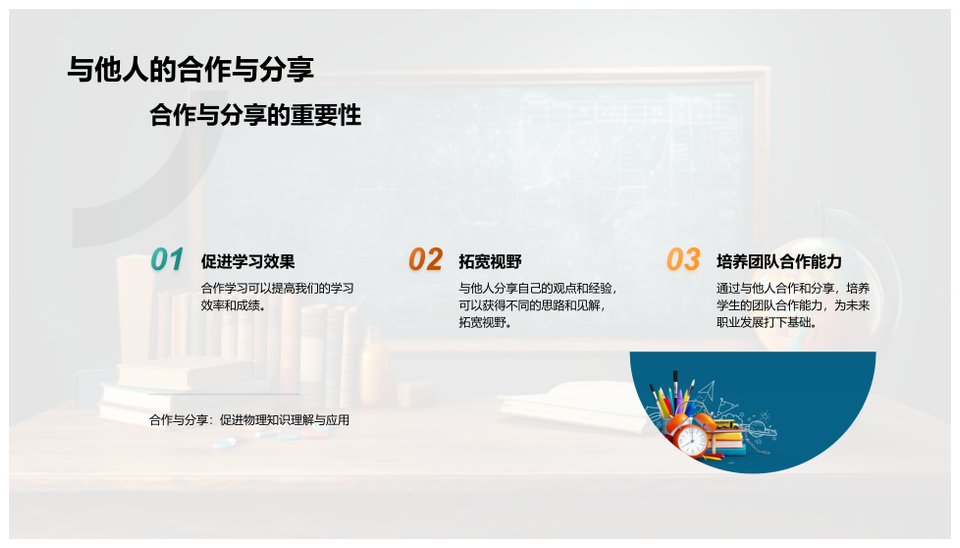 与他人的合作与分享

合作与分享的重要性

01 促进学习效果

合作学习可以提高我们的学习效率和成绩。

02 拓宽视野

与他人分享自己的观点和经验，可以获得不同的思路和见解，拓宽视野。

03 培养团队合作能力

通过与他人合作和分享，培养学生的团队合作能力，为未来职业发展打下基础。

合作与分享：促进物理知识理解与应用